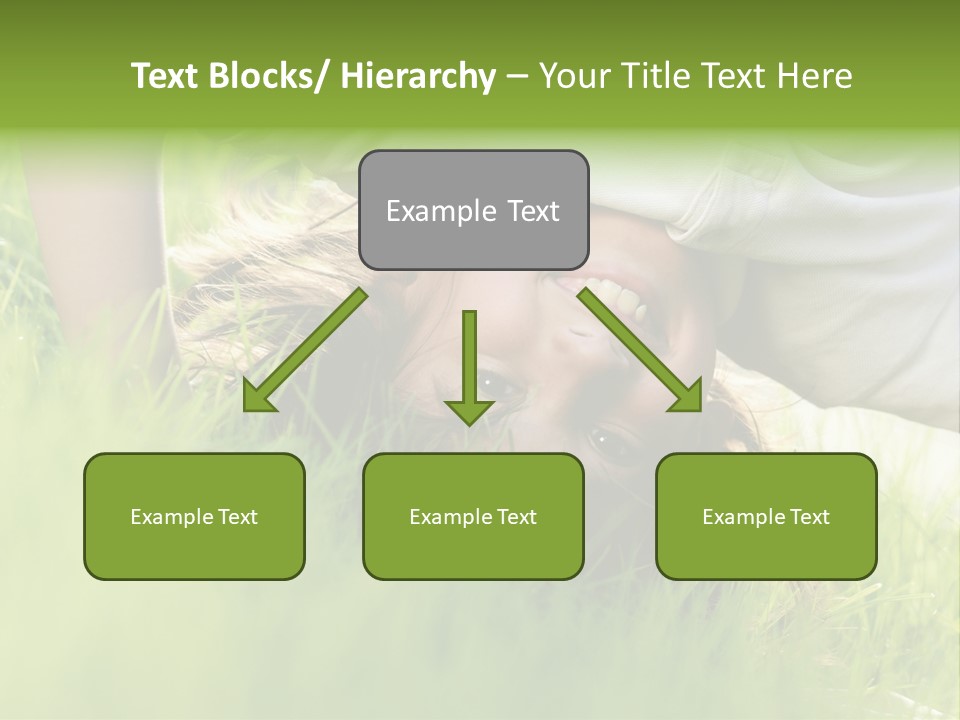 Text Blocks/ Hierarchy – Your Title Text Here

Example Text

Example Text

Example Text

Example Text